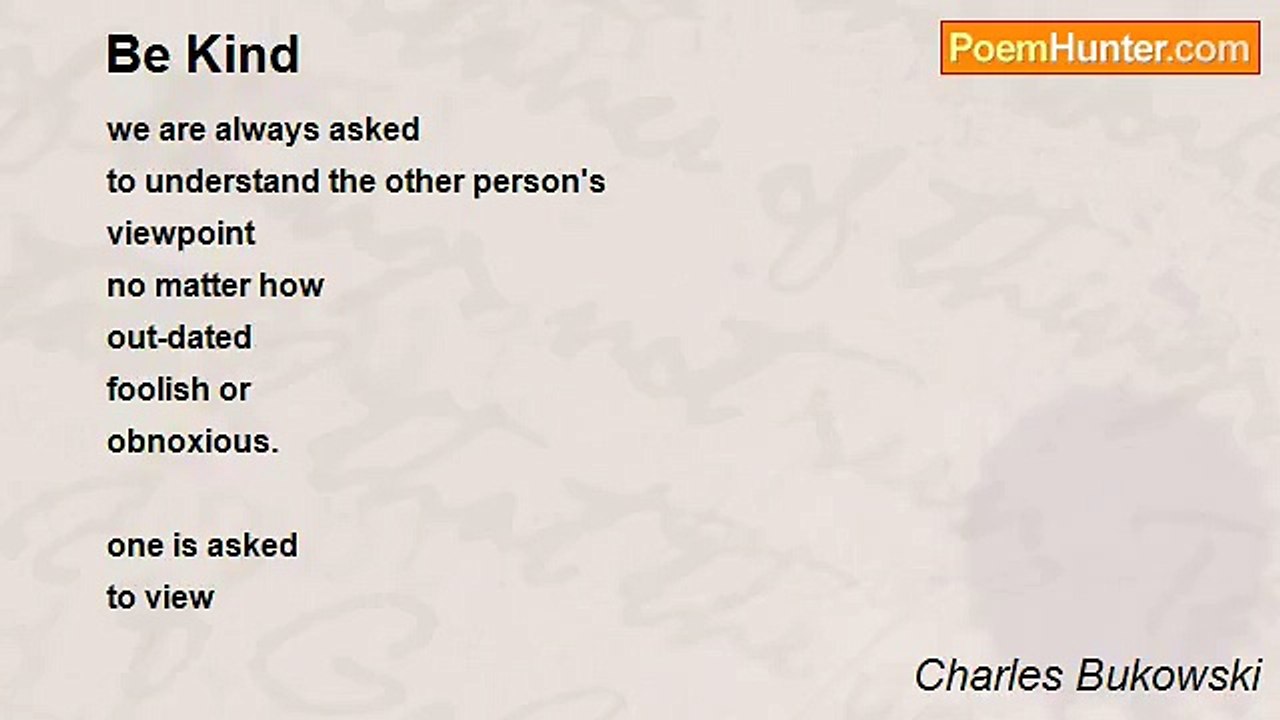 Be Kind

PoemHunter.com

we are always asked
to understand the other person's
viewpoint
no matter how
out-dated
foolish or
obnoxious.

one is asked
to view

Charles Bukowski